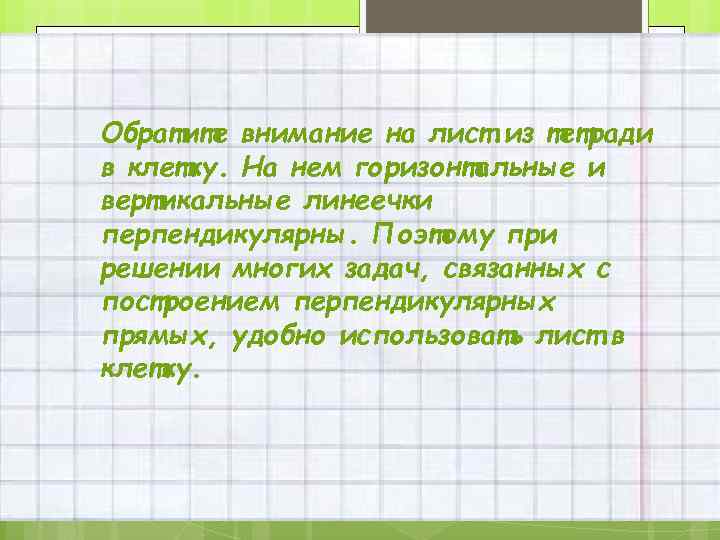 Обратите внимание на лист из тетради в клетку. На нем горизонтальные и вертикальные линеечки перпендикулярны. Поэтому при решении многих задач, связанных с построением перпендикулярных прямых, удобно использовать лист в клетку.